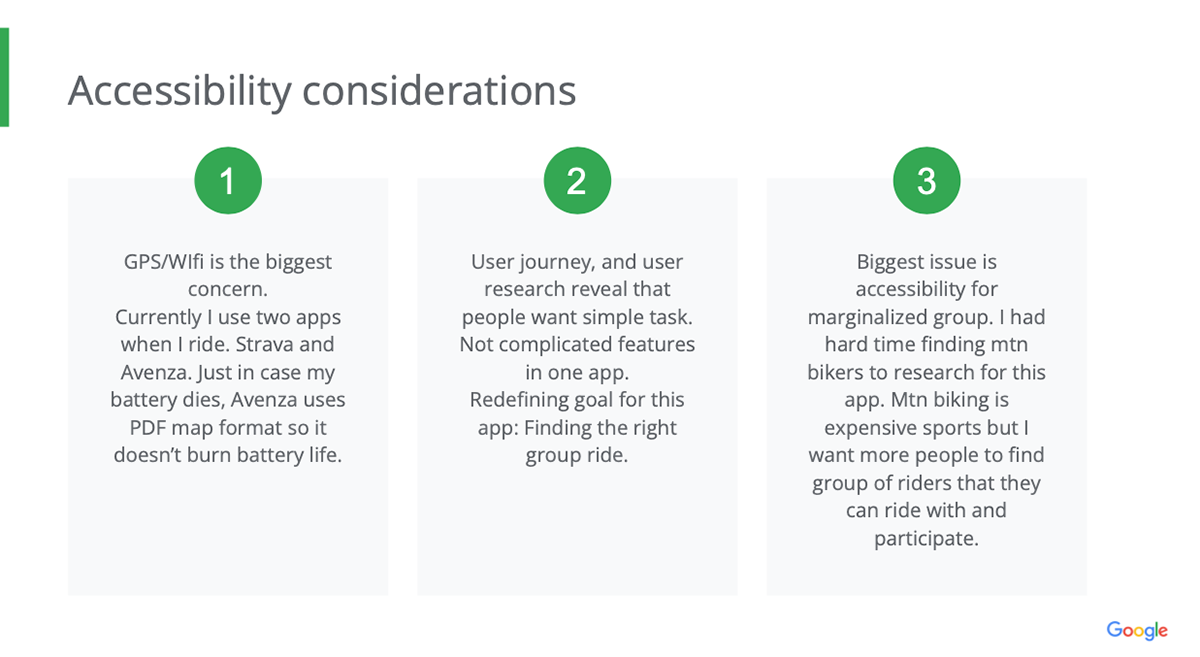 Accessibility considerations

1

GPS/WIfi is the biggest concern.
Currently I use two apps when I ride. Strava and Avenza. Just in case my battery dies, Avenza uses PDF map format so it doesn't burn battery life.

2

User journey, and user research reveal that people want simple task. Not complicated features in one app.
Redefining goal for this app: Finding the right group ride.

3

Biggest issue is accessibility for marginalized group. I had hard time finding mtn bikers to research for this app. Mtn biking is expensive sports but I want more people to find group of riders that they can ride with and participate.

Google